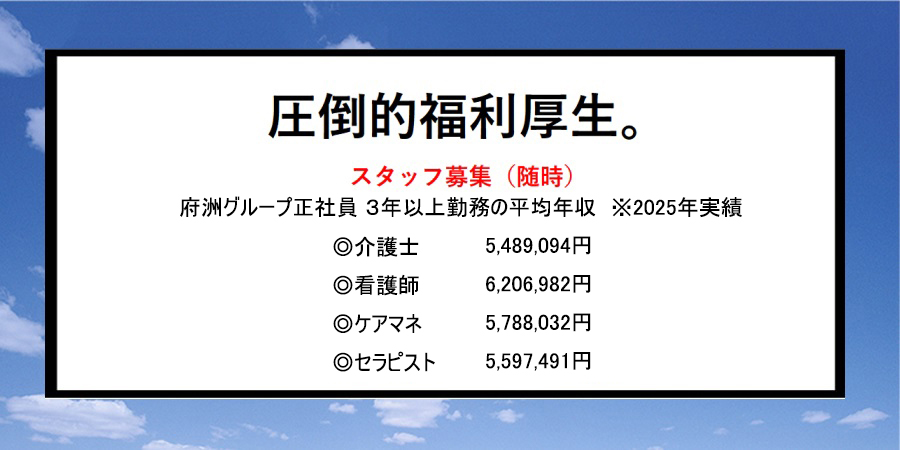 圧倒的福利厚生。

スタッフ募集（随時）

府洲グループ正社員 3年以上勤務の平均年収 ※2025年実績

◎介護士 5,489,094円

◎看護師 6,206,982円

◎ケアマネ 5,788,032円

◎セラピスト 5,597,491円